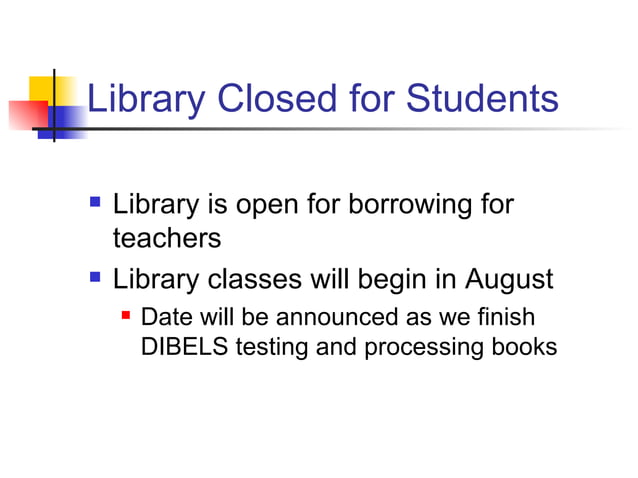 Library Closed for Students

- Library is open for borrowing for teachers
- Library classes will begin in August
  - Date will be announced as we finish DIBELS testing and processing books